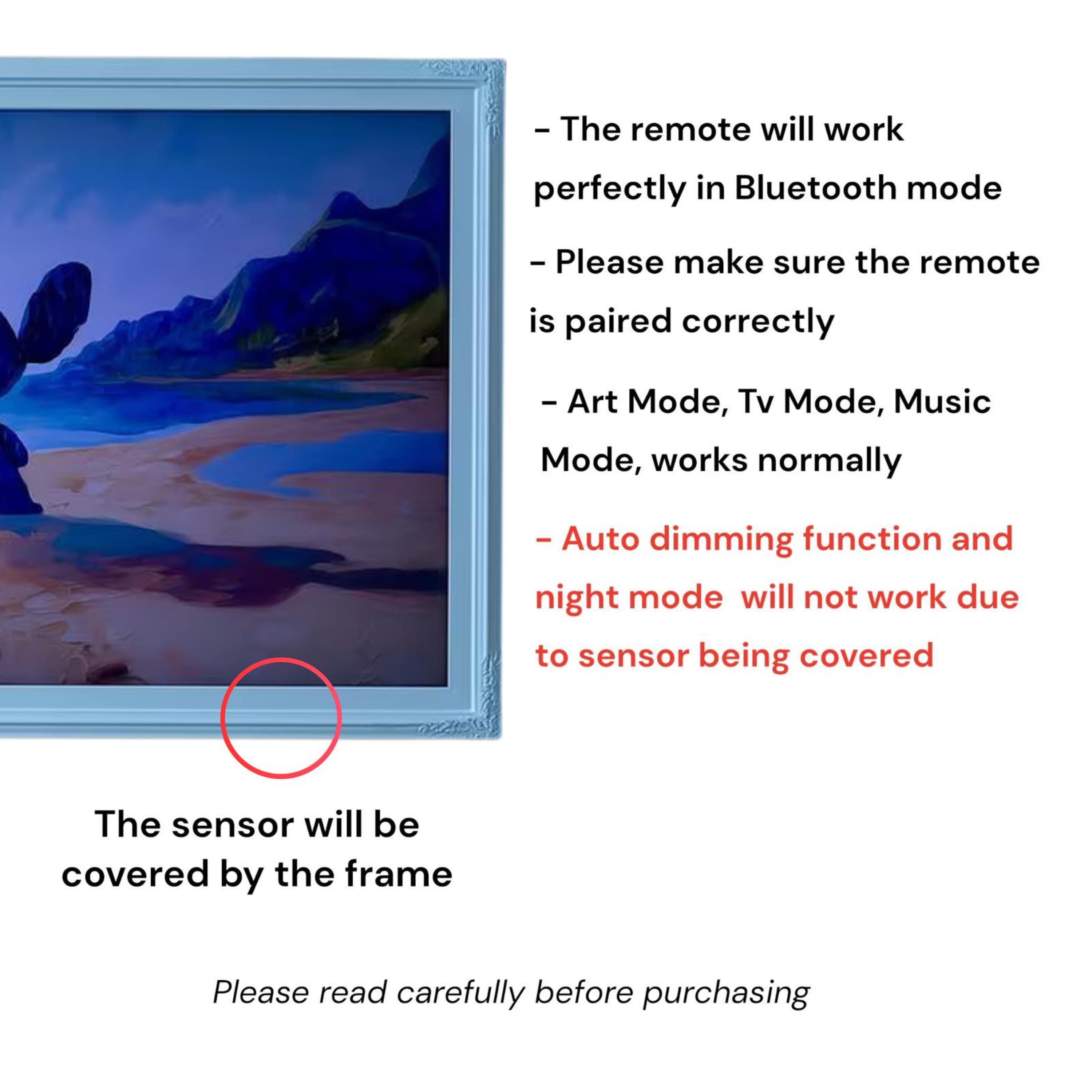 - The remote will work perfectly in Bluetooth mode

- Please make sure the remote is paired correctly

- Art Mode, Tv Mode, Music Mode, works normally

- Auto dimming function and night mode  will not work due to sensor being covered

The sensor will be covered by the frame

Please read carefully before purchasing